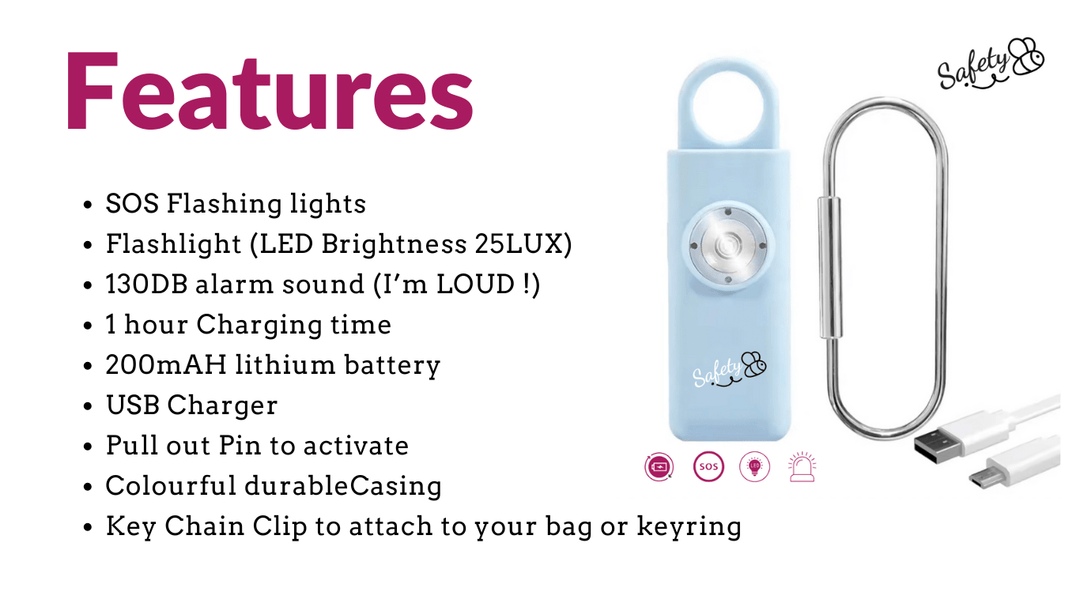 Features

Safety

- SOS Flashing lights
- Flashlight (LED Brightness 25LUX)
- 130DB alarm sound (I'm LOUD !)
- 1 hour Charging time
- 200mAH lithium battery
- USB Charger
- Pull out Pin to activate
- Colourful durableCasing
- Key Chain Clip to attach to your bag or keyring

Safety

SOS